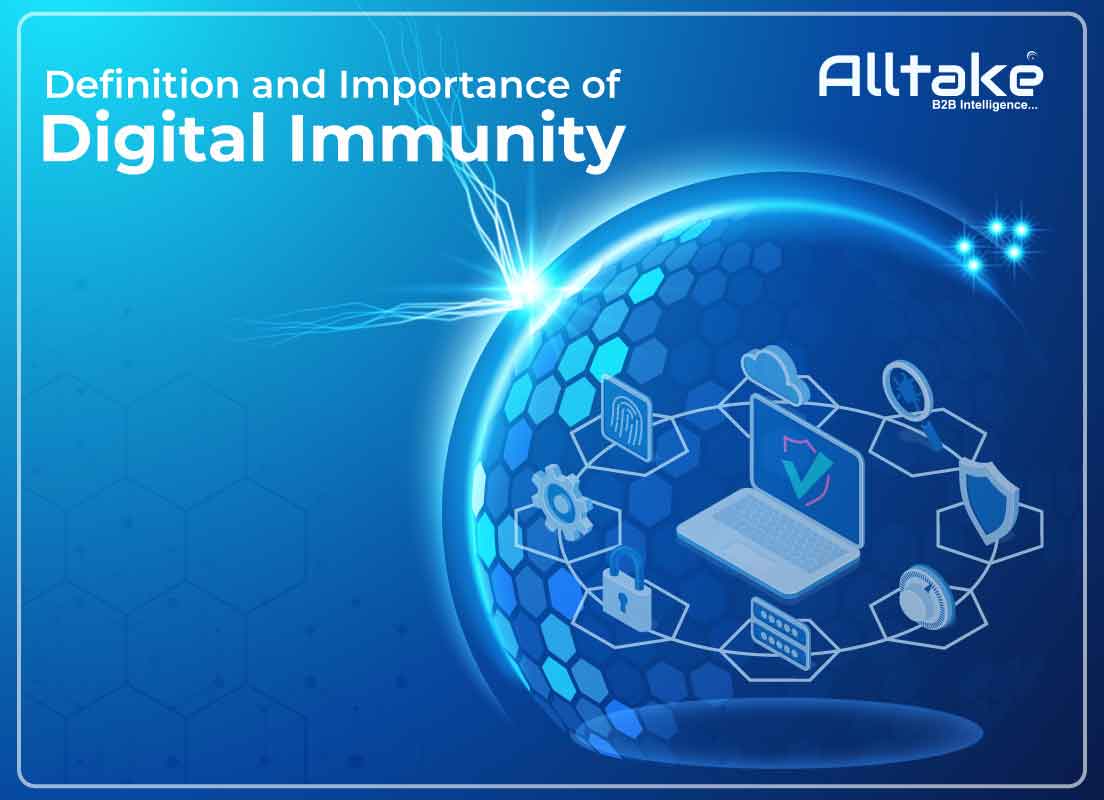 Definition and Importance of
Digital Immunity

Alltake
B2B Intelligence...